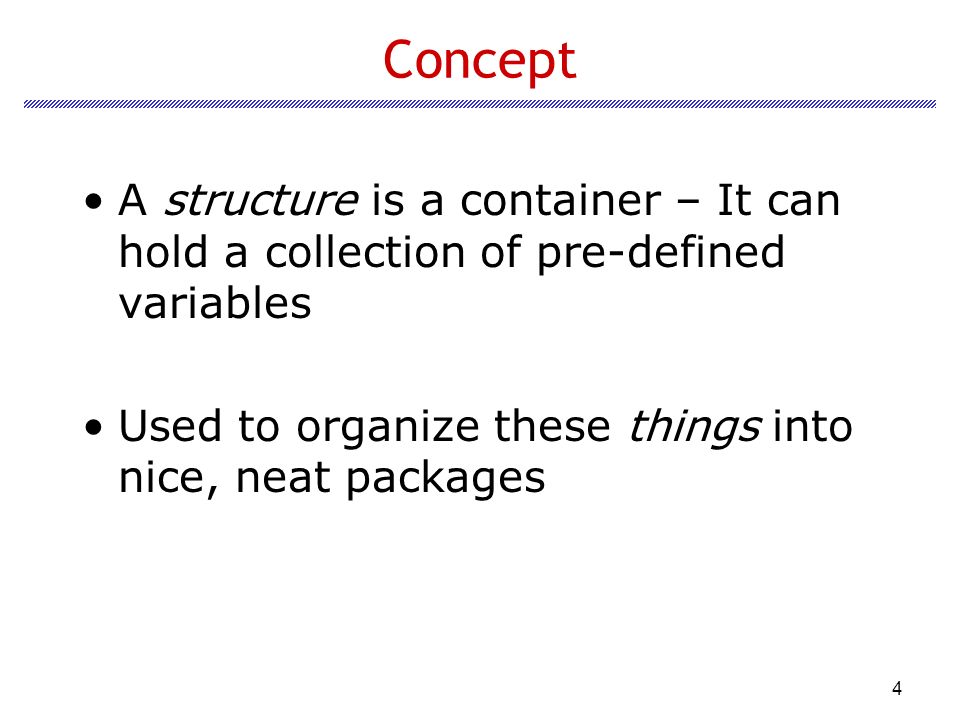 Concept

• A structure is a container – It can hold a collection of pre-defined variables

• Used to organize these things into nice, neat packages

4